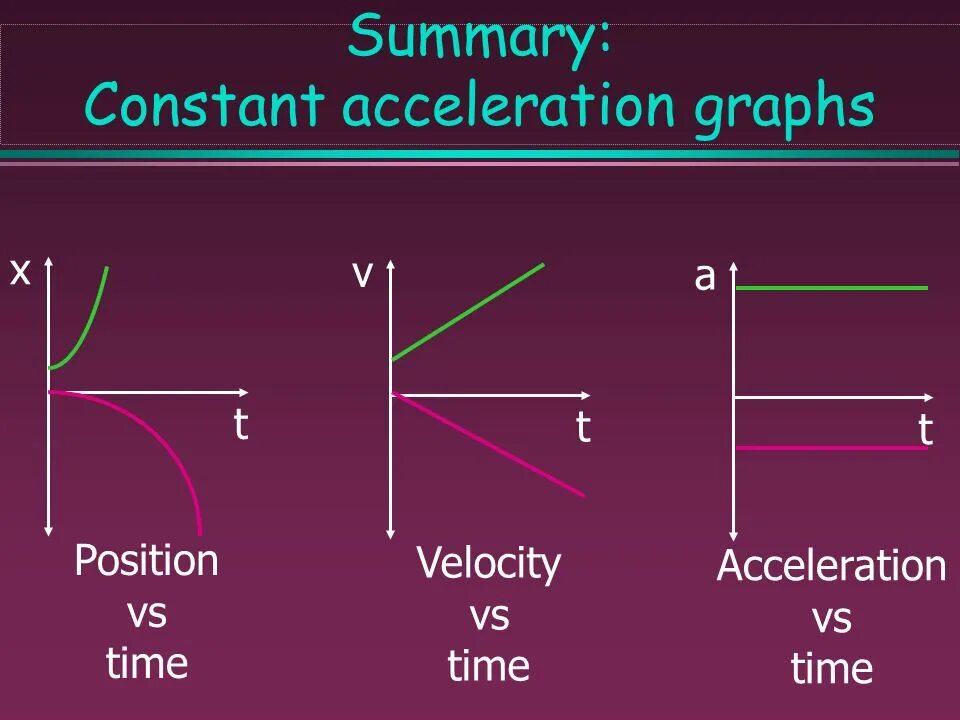 Summary:
Constant acceleration graphs

x

t

Position
vs
time

v

t

Velocity
vs
time

a

t

Acceleration
vs
time